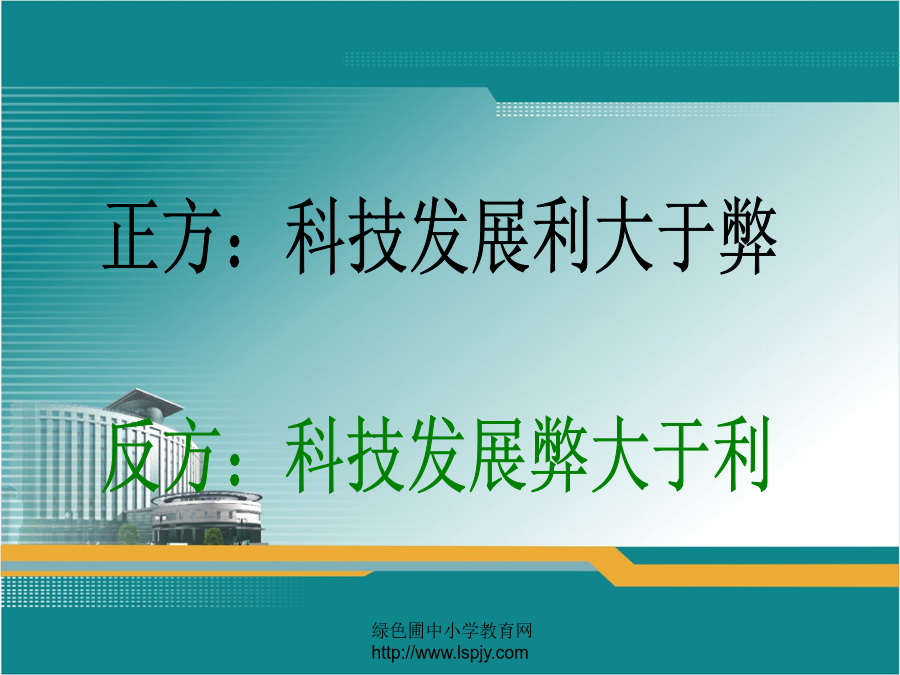 正方：科技发展利大于弊

反方：科技发展弊大于利

绿色圃中小学教育网
http://www.lspjy.com